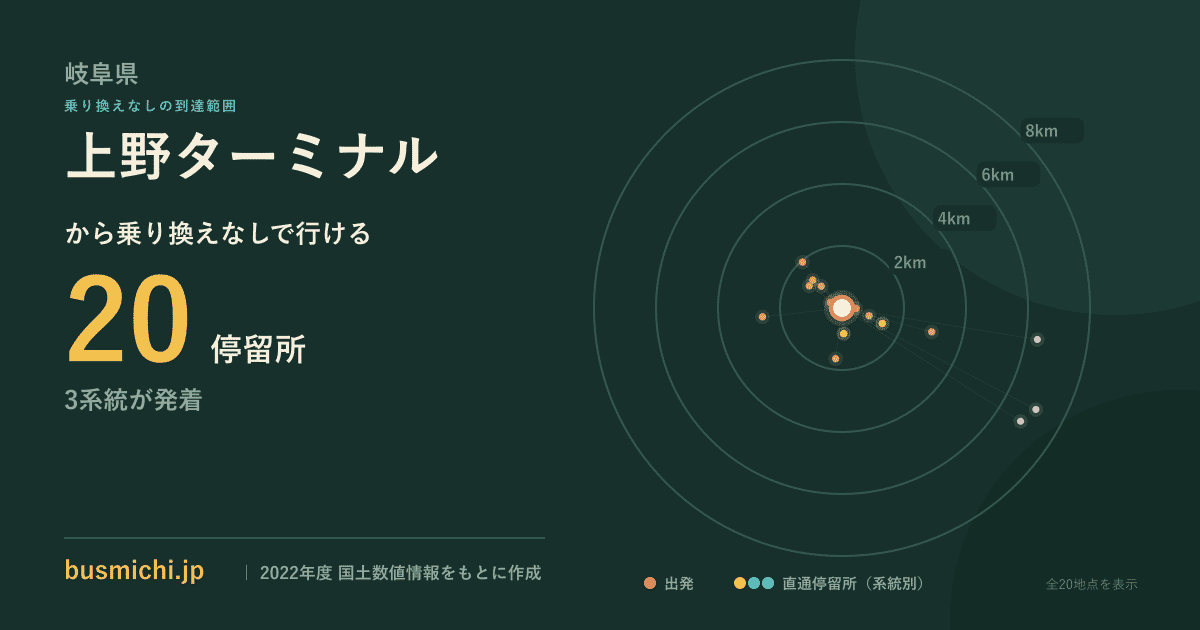 岐阜県
乗り換えなしの到達範囲
上野ターミナル
から乗り換えなしで行ける
20 停留所
3系統が発着

8km
6km
4km
2km

busmichi.jp | 2022年度 国土数値情報をもとに作成

出発 直通停留所（系統別）
全20地点を表示